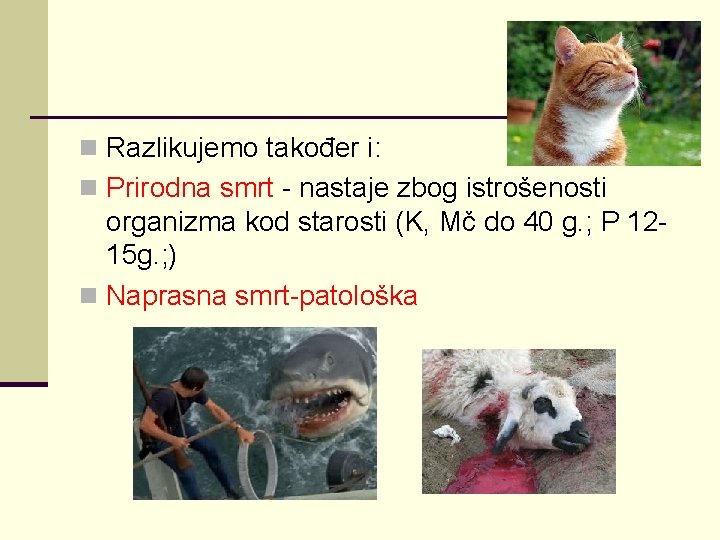 Razlikujemo također i:

Prirodna smrt - nastaje zbog istrošenosti organizma kod starosti (K, Mč do 40 g.; P 12-15g.;)

Naprasna smrt-patološka